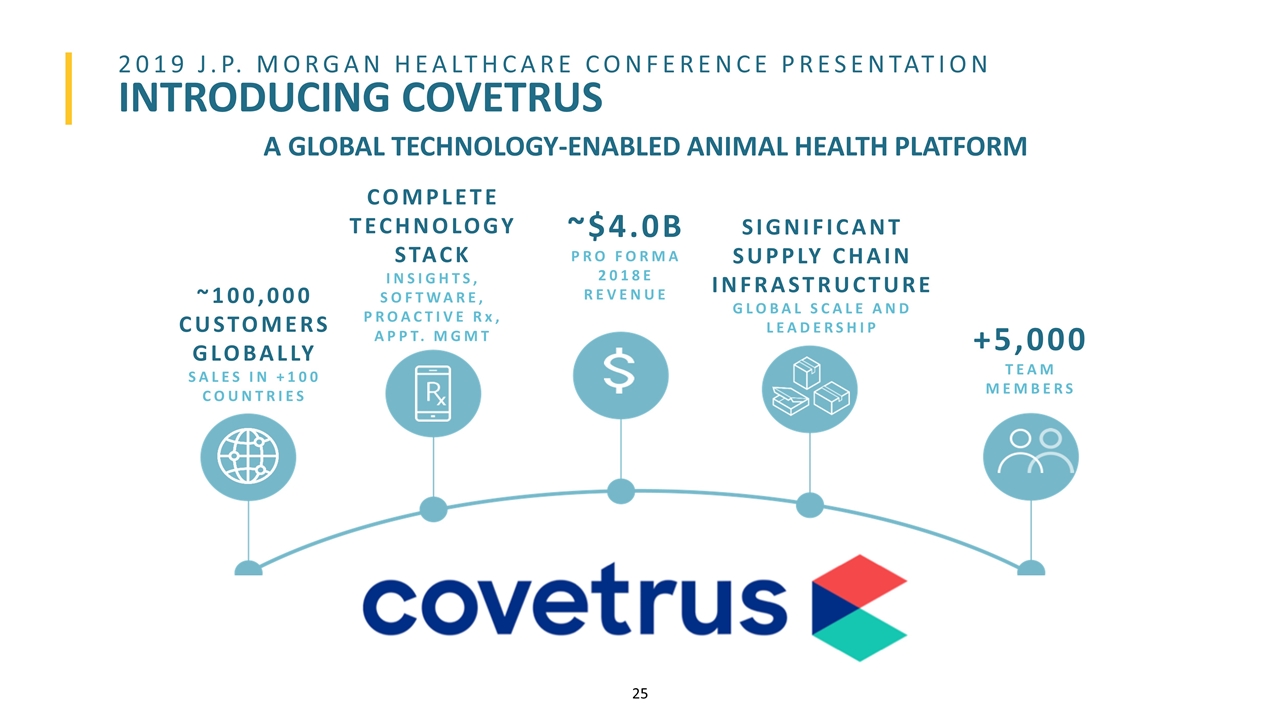 2019 J.P. MORGAN HEALTHCARE CONFERENCE PRESENTATION

INTRODUCING COVETRUS

A GLOBAL TECHNOLOGY-ENABLED ANIMAL HEALTH PLATFORM

~100,000 CUSTOMERS GLOBALLY
SALES IN +100 COUNTRIES

COMPLETE TECHNOLOGY STACK
INSIGHTS, SOFTWARE, PROACTIVE Rx, APPT. MGMT

Rx

~$4.0B
PRO FORMA 2018E REVENUE

$

SIGNIFICANT SUPPLY CHAIN INFRASTRUCTURE
GLOBAL SCALE AND LEADERSHIP

+5,000
TEAM MEMBERS

covetrus

25